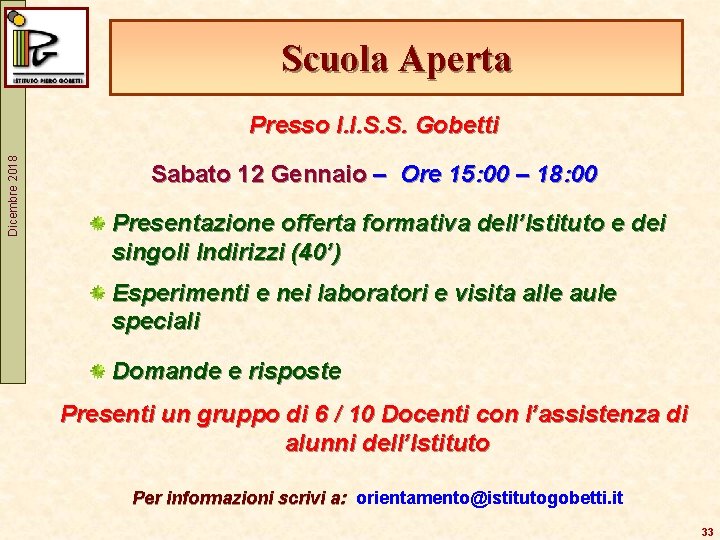 ISTITUTO PIERO GOBETTI

Dicembre 2018

Scuola Aperta

Presso I.I.S.S. Gobetti

Sabato 12 Gennaio – Ore 15:00 – 18:00

Presentazione offerta formativa dell'Istituto e dei singoli Indirizzi (40')

Esperimenti e nei laboratori e visita alle aule speciali

Domande e risposte

Presenti un gruppo di 6 / 10 Docenti con l'assistenza di alunni dell'Istituto

Per informazioni scrivi a: orientamento@istitutogobetti.it

33